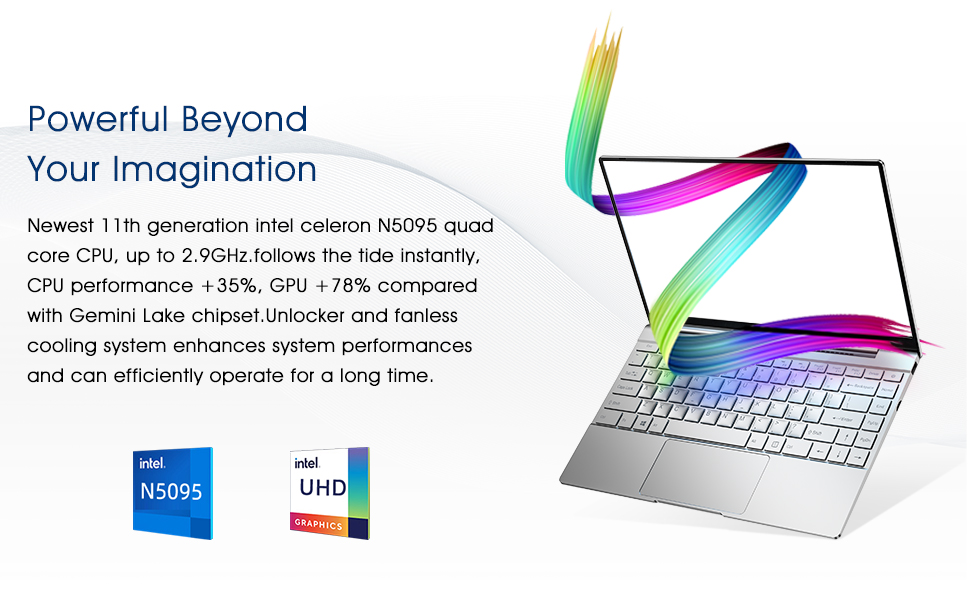 Powerful Beyond
Your Imagination

Newest 11th generation intel celeron N5095 quad core CPU, up to 2.9GHz.follows the tide instantly, CPU performance +35%, GPU +78% compared with Gemini Lake chipset.Unlocker and fanless cooling system enhances system performances and can efficiently operate for a long time.

intel.
N5095

intel.
UHD
GRAPHICS